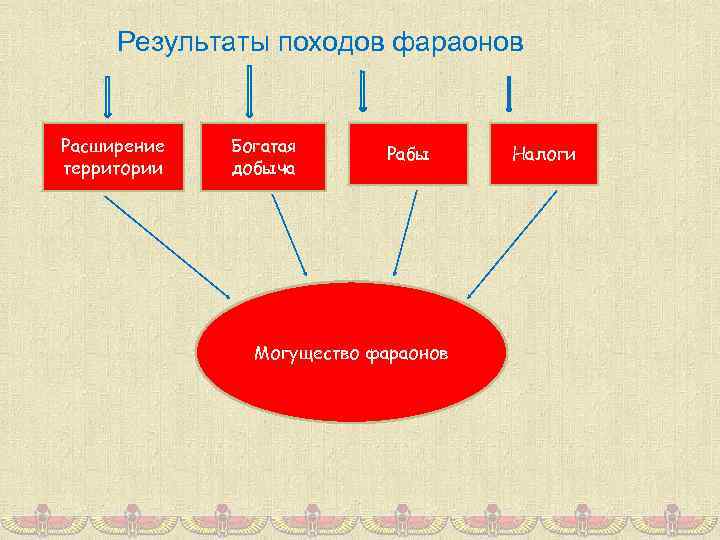 Результаты походов фараонов

Расширение территории

Богатая добыча

Рабы

Налоги

Могущество фараонов